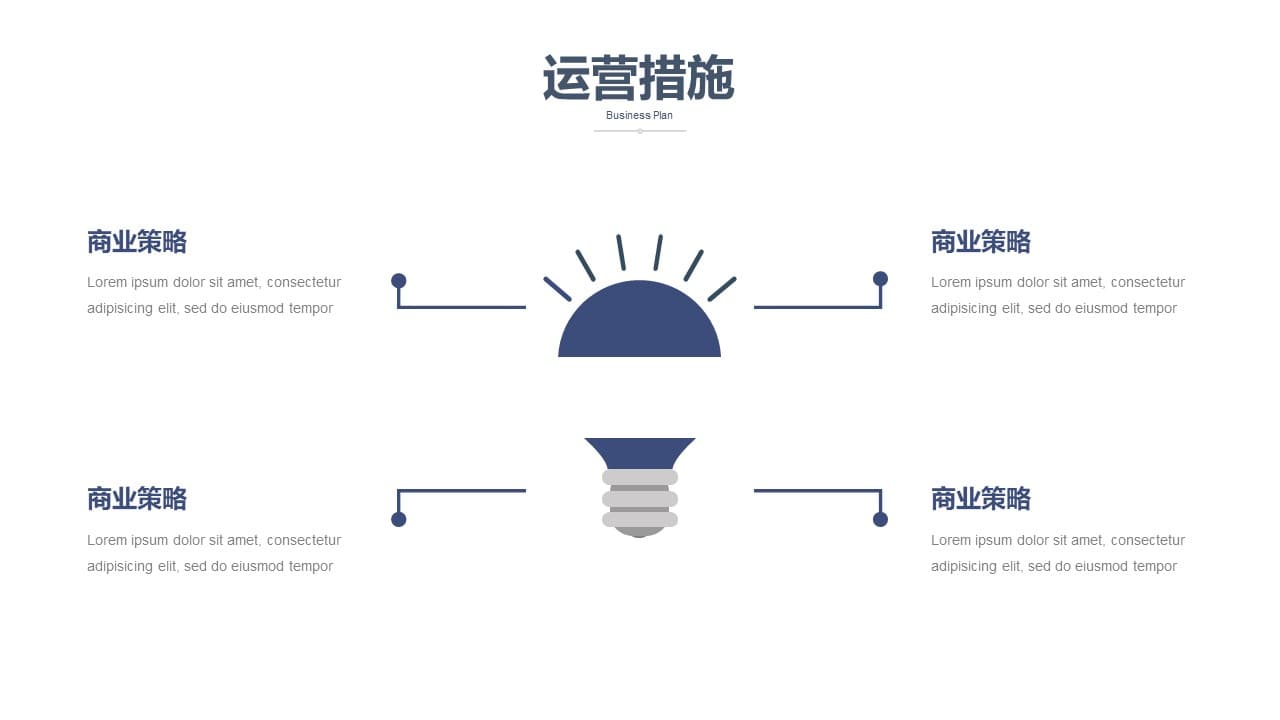 运营措施
Business Plan

商业策略
Lorem ipsum dolor sit amet, consectetur adipisicing elit, sed do eiusmod tempor

商业策略
Lorem ipsum dolor sit amet, consectetur adipisicing elit, sed do eiusmod tempor

商业策略
Lorem ipsum dolor sit amet, consectetur adipisicing elit, sed do eiusmod tempor

商业策略
Lorem ipsum dolor sit amet, consectetur adipisicing elit, sed do eiusmod tempor